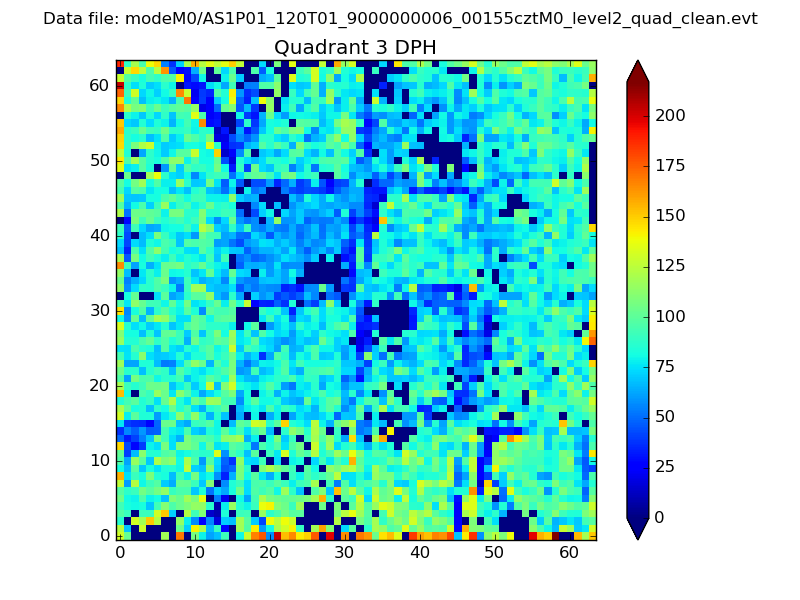 Data file: modeM0/AS1P01_120T01_9000000006_00155cztM0_level2_quad_clean.evt

Quadrant 3 DPH

60
50
40
30
20
10
0

0 10 20 30 40 50 60

200
175
150
125
100
75
50
25
0